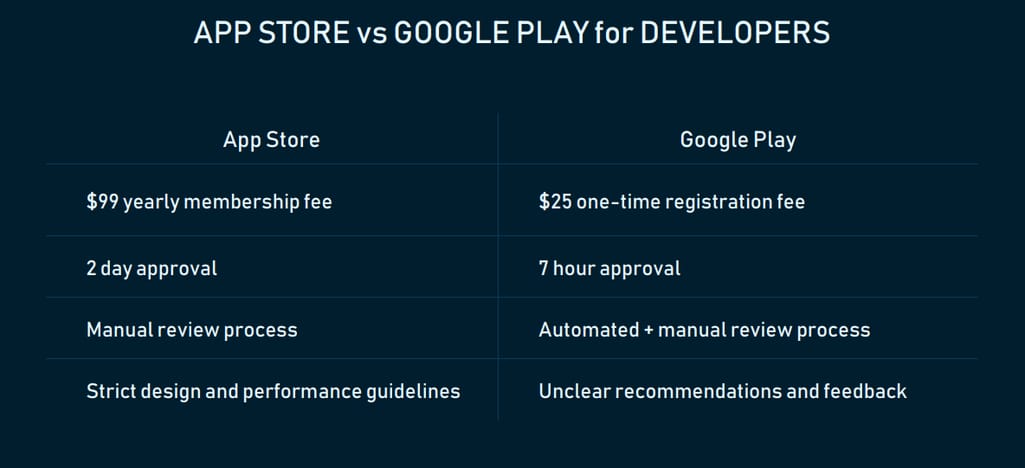 APP STORE vs GOOGLE PLAY for DEVELOPERS

| App Store | Google Play |
|---|---|
| \$99 yearly membership fee | \$25 one-time registration fee |
| 2 day approval | 7 hour approval |
| Manual review process | Automated + manual review process |
| Strict design and performance guidelines | Unclear recommendations and feedback |